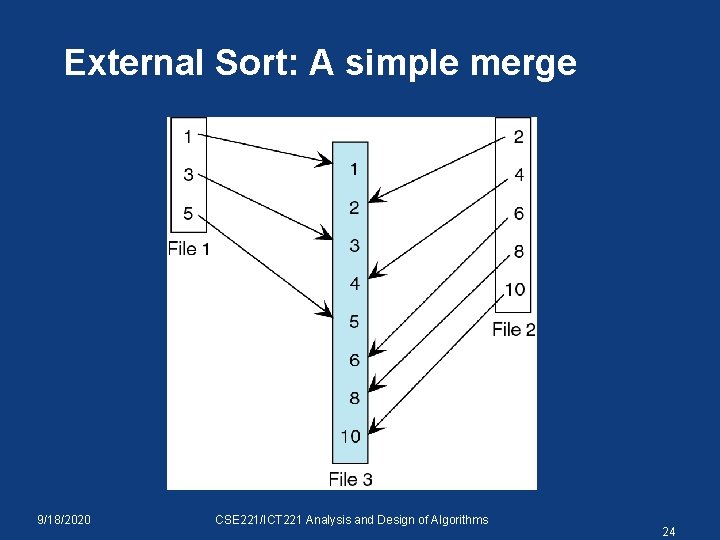 External Sort: A simple merge

1
3
5
File 1

1
2
3
4
5
6
8
10
File 3

2
4
6
8
10
File 2

9/18/2020

CSE221/ICT221 Analysis and Design of Algorithms

24